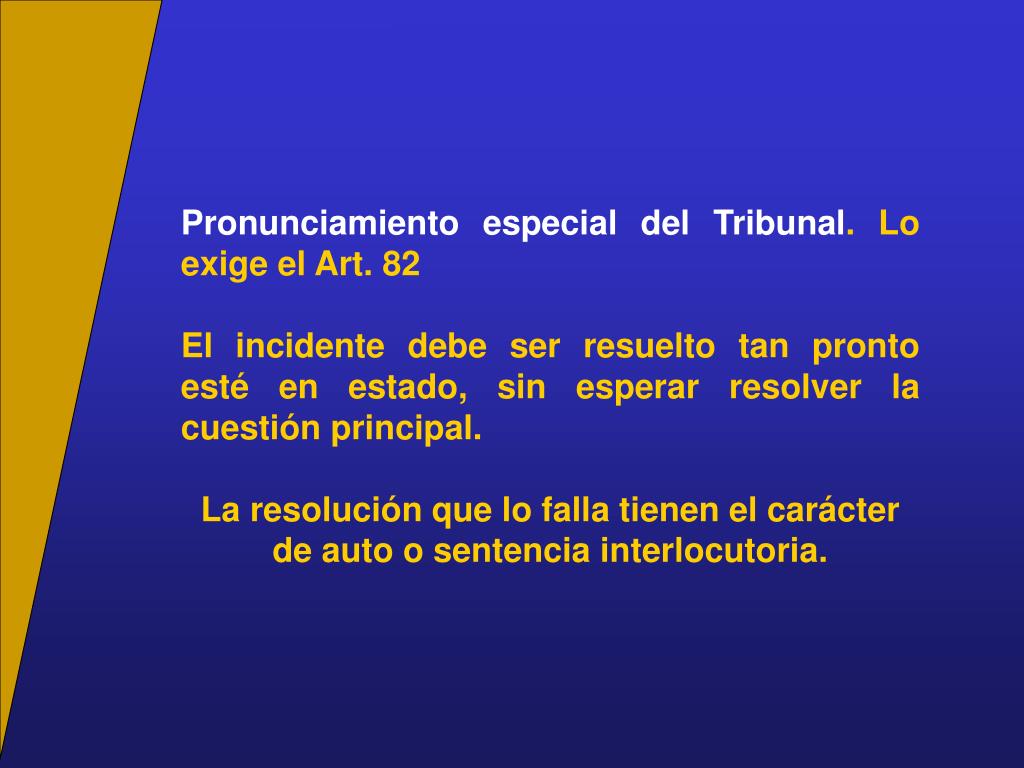 Pronunciamiento especial del Tribunal. Lo exige el Art. 82

El incidente debe ser resuelto tan pronto esté en estado, sin esperar resolver la cuestión principal.

La resolución que lo falla tienen el carácter de auto o sentencia interlocutoria.